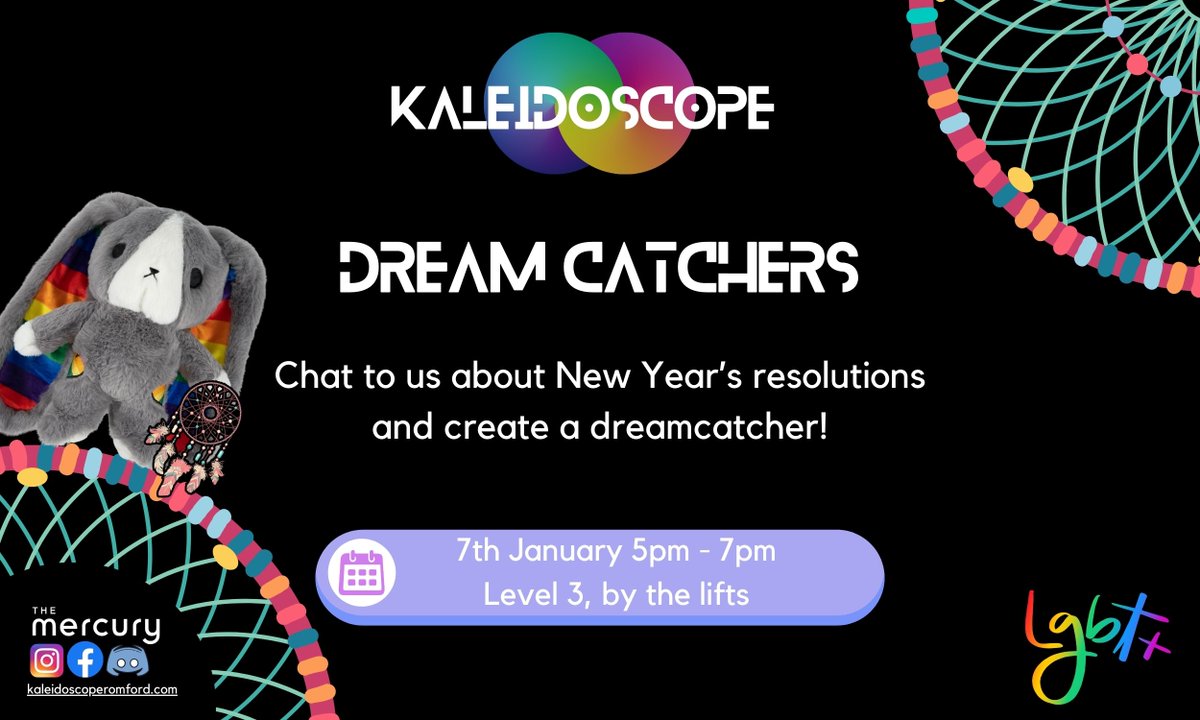 KALEIDOSCOPE

DREAM CATCHERS

Chat to us about New Year's resolutions and create a dreamcatcher!

7th January 5pm - 7pm
Level 3, by the lifts

THE mercury

kaleidoscoperomford.com

lgbt+